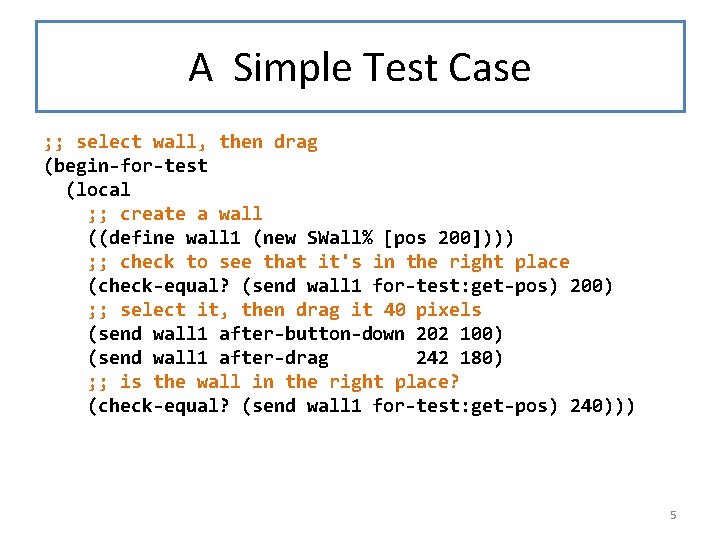 A Simple Test Case

;; select wall, then drag
(begin-for-test
  (local
    ;; create a wall
    ((define wall1 (new SWall% [pos 200])))
    ;; check to see that it's in the right place
    (check-equal? (send wall1 for-test:get-pos) 200)
    ;; select it, then drag it 40 pixels
    (send wall1 after-button-down 202 100)
    (send wall1 after-drag        242 180)
    ;; is the wall in the right place?
    (check-equal? (send wall1 for-test:get-pos) 240)))

5